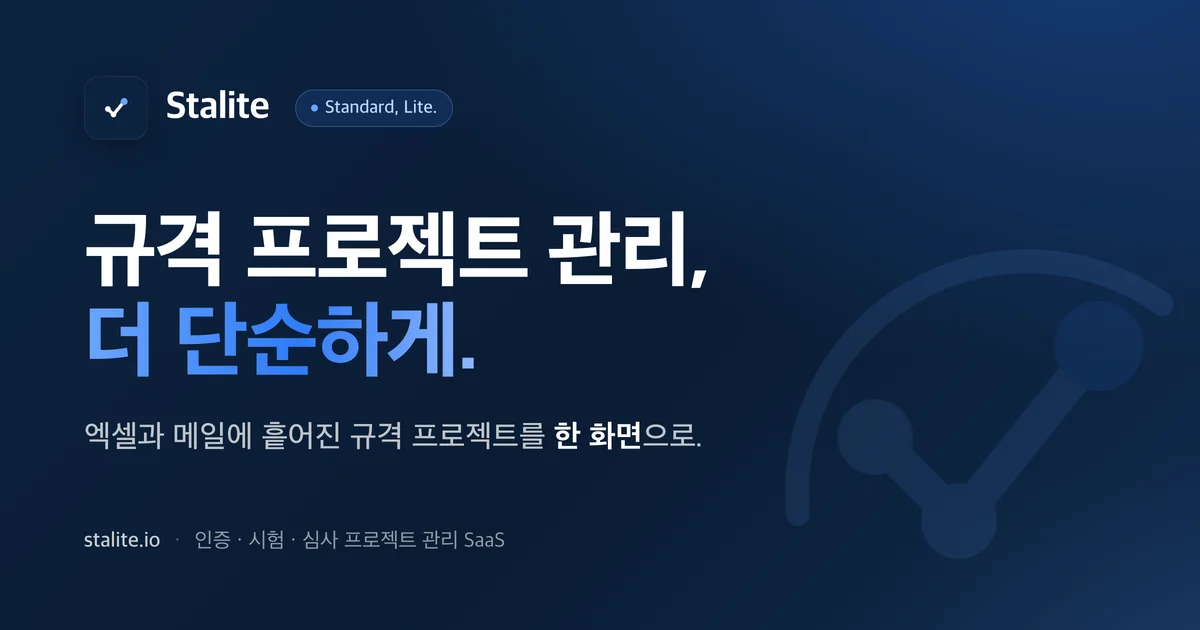 Stalite

Standard, Lite.

규격 프로젝트 관리,
더 단순하게.

엑셀과 메일에 흩어진 규격 프로젝트를 한 화면으로.

stalite.io · 인증 · 시험 · 심사 프로젝트 관리 SaaS